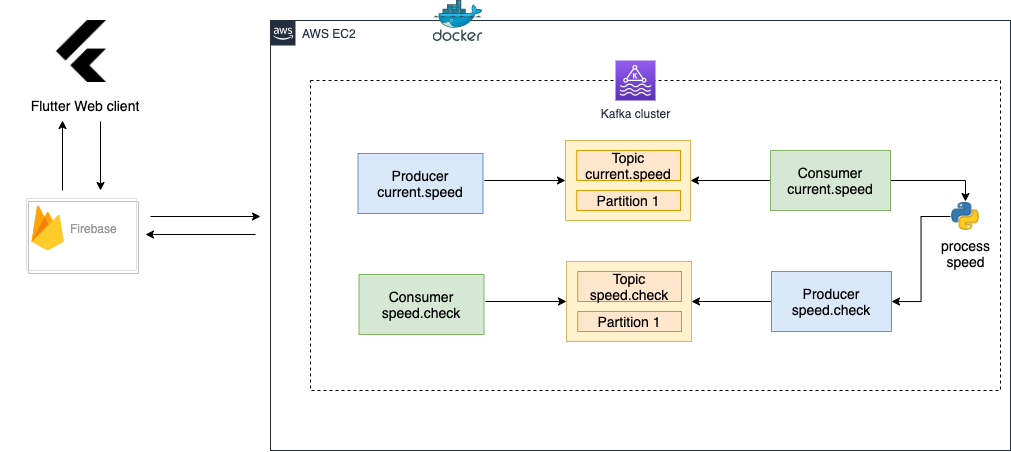 Flutter Web client

Firebase

aws AWS EC2

docker

Kafka cluster

Producer current.speed

Topic current.speed

Partition 1

Consumer current.speed

process speed

Consumer speed.check

Topic speed.check

Partition 1

Producer speed.check